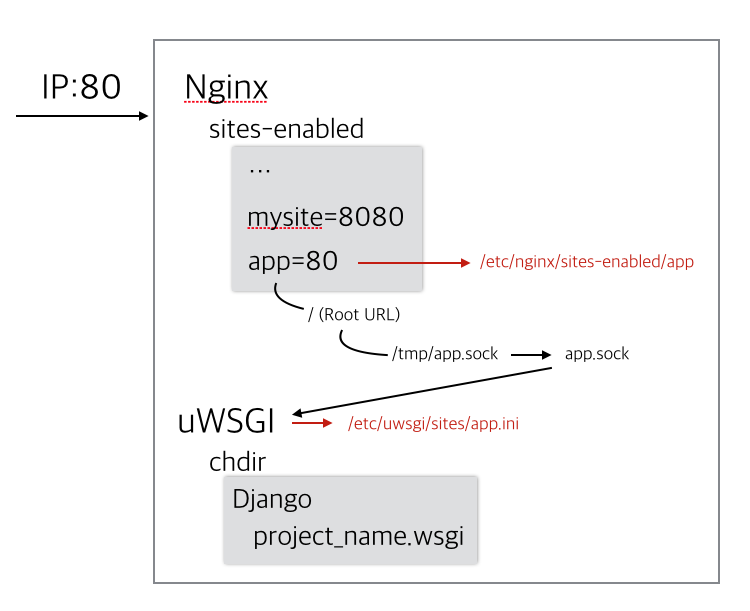 IP:80

Nginx

sites-enabled

...

mysite=8080

app=80

/etc/nginx/sites-enabled/app

/ (Root URL)

/tmp/app.sock

app.sock

uWSGI

/etc/uwsgi/sites/app.ini

chdir

Django

project_name.wsgi